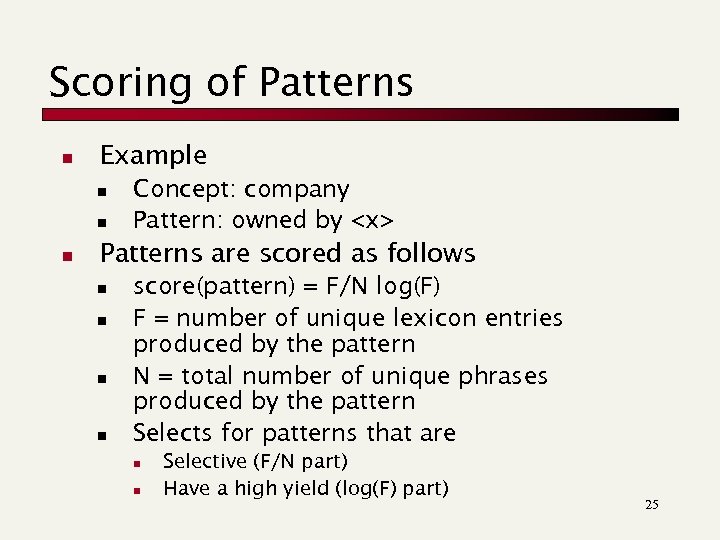 Scoring of Patterns

- Example
  - Concept: company
  - Pattern: owned by <x>
- Patterns are scored as follows
  - score(pattern) = F/N log(F)
  - F = number of unique lexicon entries produced by the pattern
  - N = total number of unique phrases produced by the pattern
  - Selects for patterns that are
    - Selective (F/N part)
    - Have a high yield (log(F) part)

25